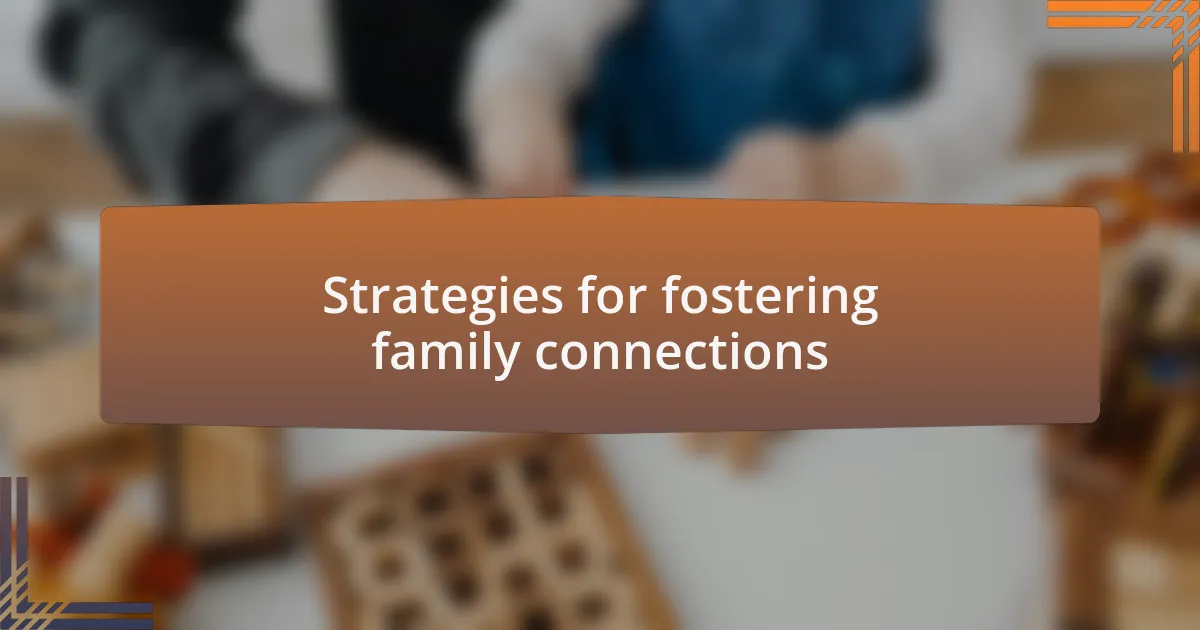 Strategies for fostering family connections